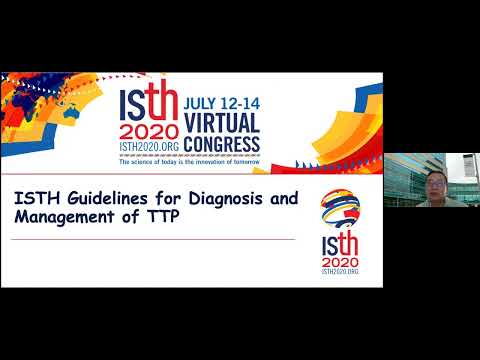 ISth 2020 ISTH2020.ORG

JULY 12-14 VIRTUAL CONGRESS

The science of today is the innovation of tomorrow

ISTH Guidelines for Diagnosis and Management of TTP

ISth 2020 ISTH2020.ORG